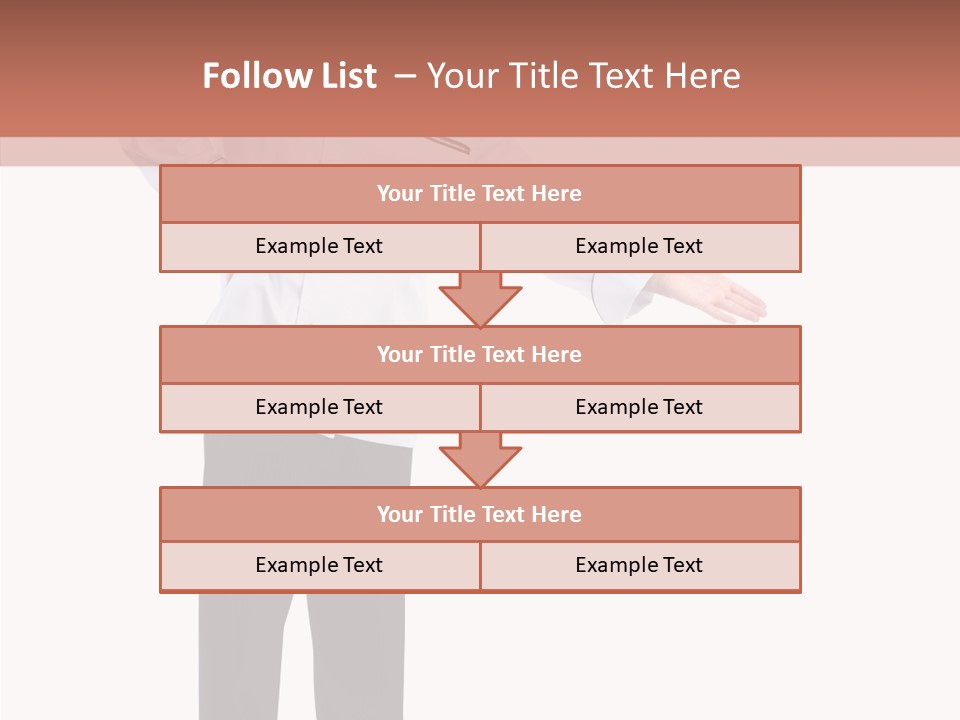 Follow List – Your Title Text Here

Your Title Text Here

Example Text

Example Text

Your Title Text Here

Example Text

Example Text

Your Title Text Here

Example Text

Example Text